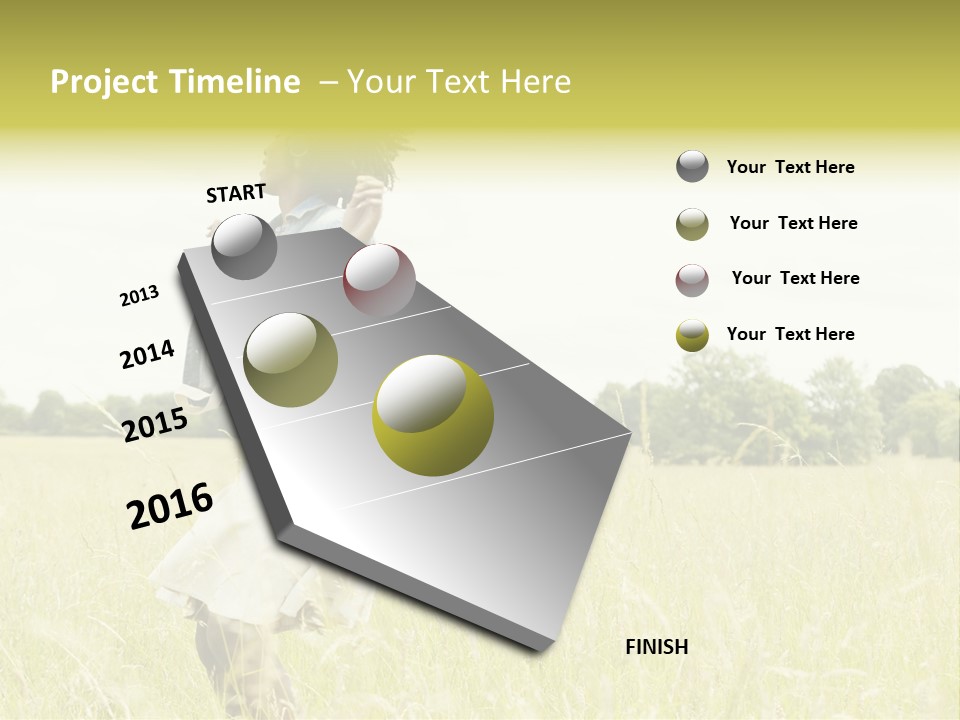 Project Timeline – Your Text Here

START

2013

2014

2015

2016

FINISH

Your Text Here

Your Text Here

Your Text Here

Your Text Here